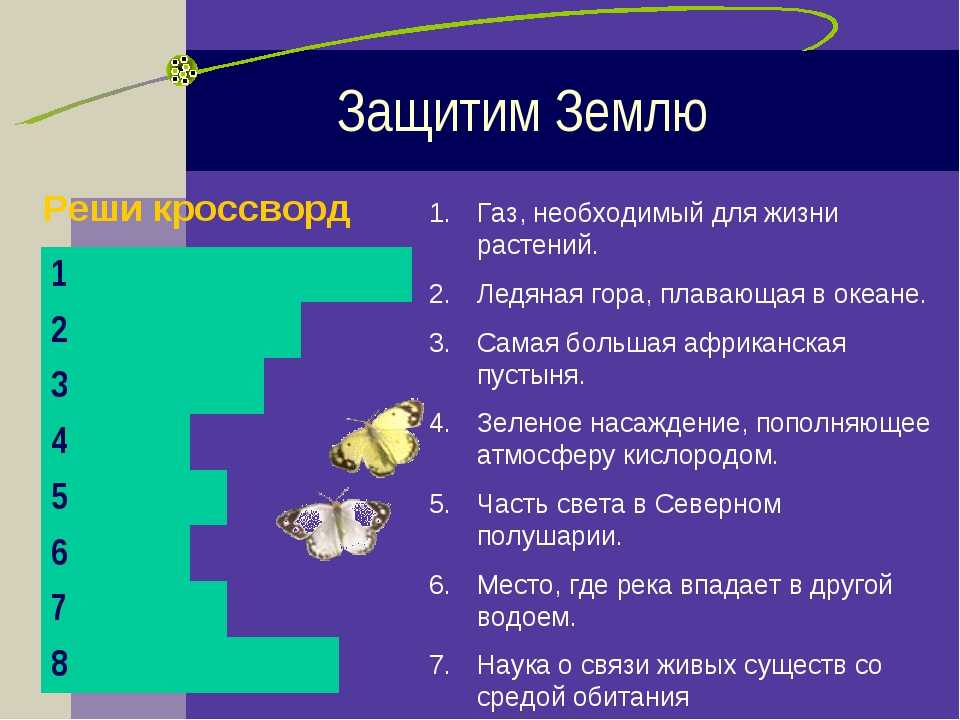 Защитим Землю

Реши кроссворд

1
2
3
4
5
6
7
8

1. Газ, необходимый для жизни растений.
2. Ледяная гора, плавающая в океане.
3. Самая большая африканская пустыня.
4. Зеленое насаждение, пополняющее атмосферу кислородом.
5. Часть света в Северном полушарии.
6. Место, где река впадает в другой водоем.
7. Наука о связи живых существ со средой обитания